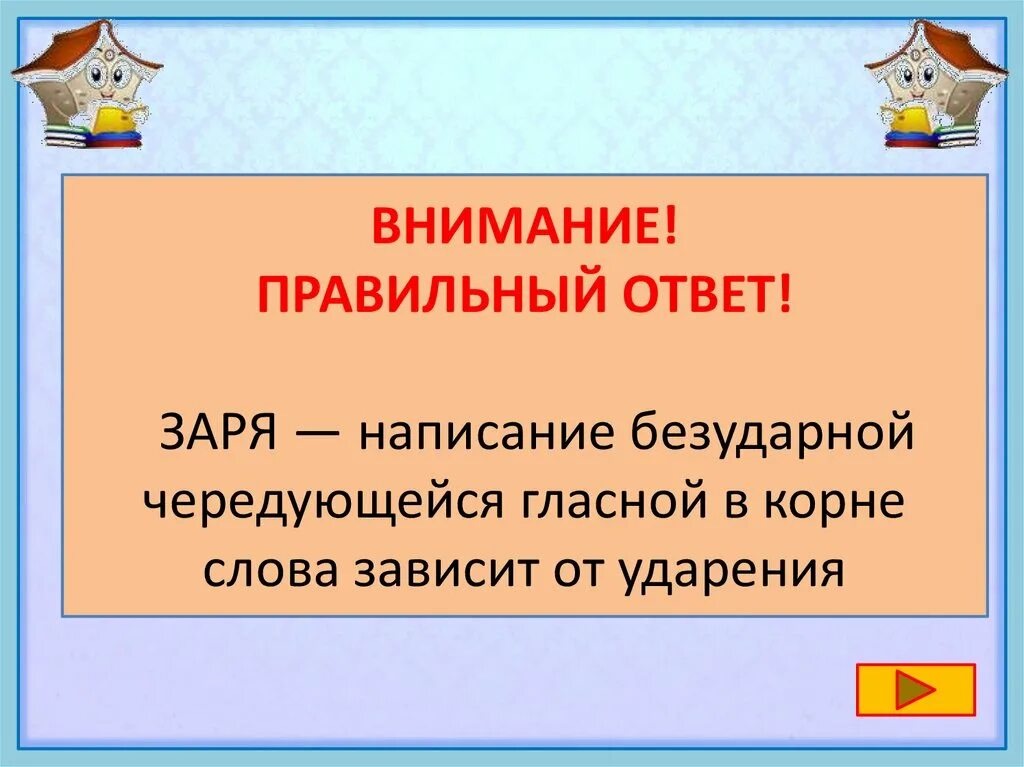 ВНИМАНИЕ!
ПРАВИЛЬНЫЙ ОТВЕТ!

ЗАРЯ — написание безударной чередующейся гласной в корне слова зависит от ударения